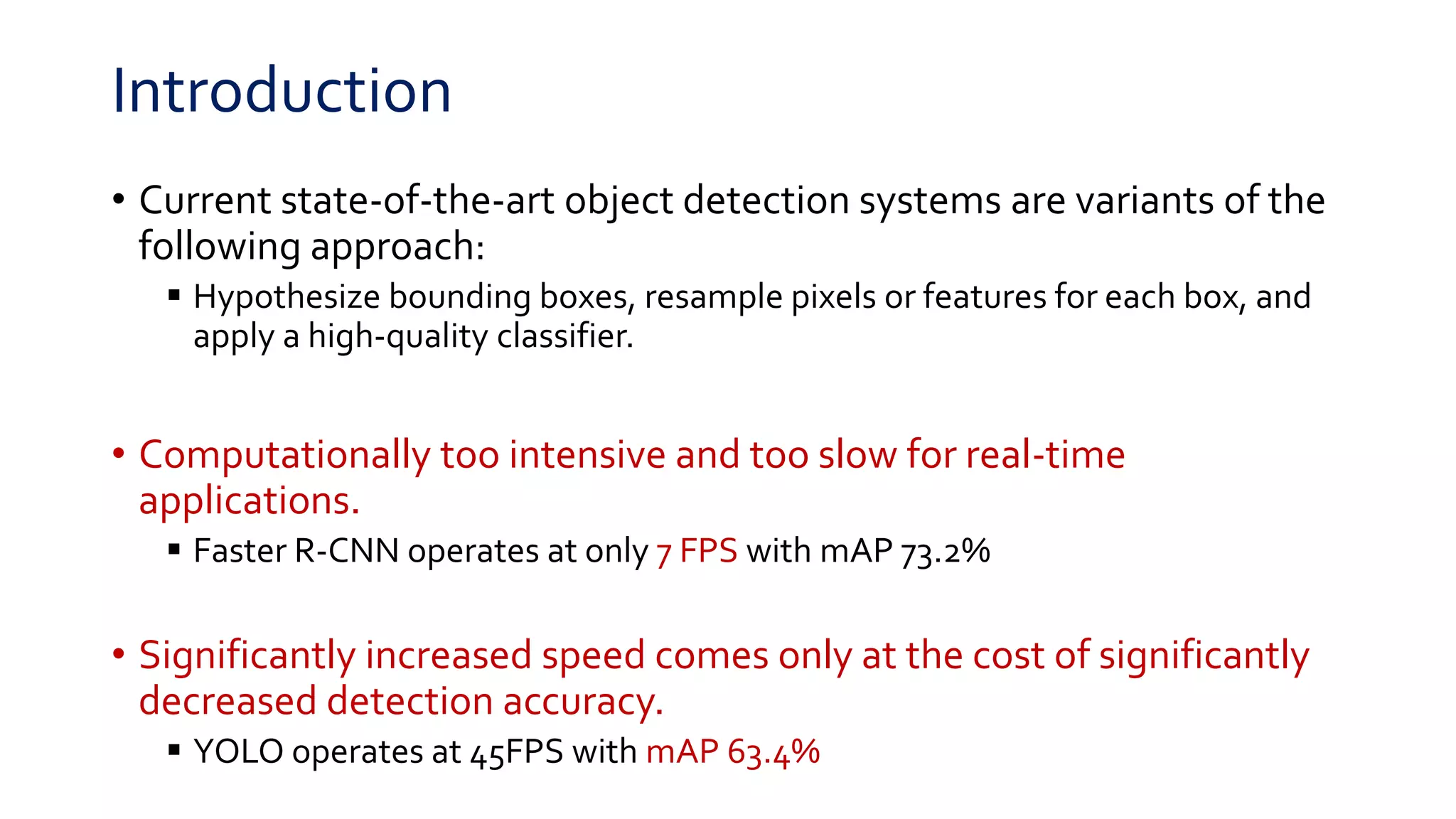 Introduction

• Current state-of-the-art object detection systems are variants of the following approach:

▪ Hypothesize bounding boxes, resample pixels or features for each box, and apply a high-quality classifier.

• Computationally too intensive and too slow for real-time applications.

▪ Faster R-CNN operates at only 7 FPS with mAP 73.2%

• Significantly increased speed comes only at the cost of significantly decreased detection accuracy.

▪ YOLO operates at 45FPS with mAP 63.4%